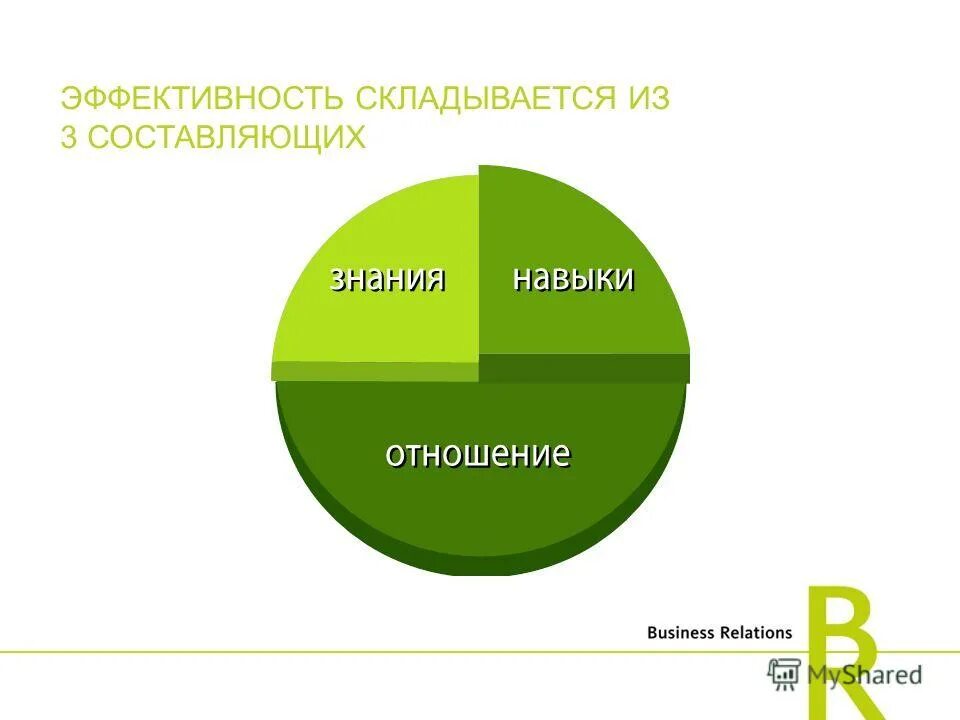 ЭФФЕКТИВНОСТЬ СКЛАДЫВАЕТСЯ ИЗ 3 СОСТАВЛЯЮЩИХ

знания

навыки

отношение

Business Relations

R

MyShared